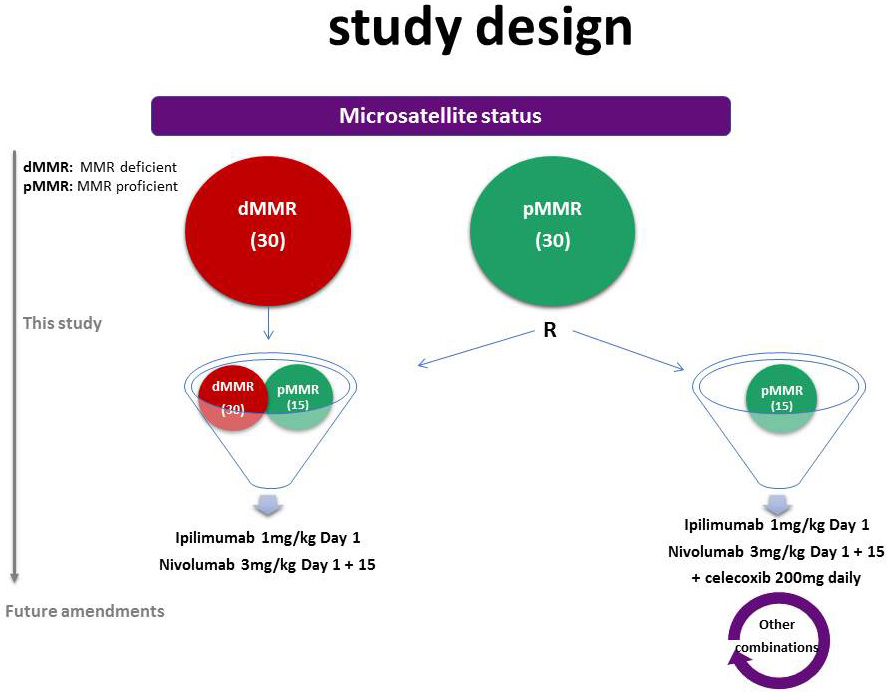 study design

Microsatellite status

dMMR: MMR deficient
pMMR: MMR proficient

dMMR
(30)

pMMR
(30)

This study

R

dMMR
(30)

pMMR
(15)

pMMR
(15)

Ipilimumab 1mg/kg Day 1
Nivolumab 3mg/kg Day 1 + 15

Ipilimumab 1mg/kg Day 1
Nivolumab 3mg/kg Day 1 + 15
+ celecoxib 200mg daily

Future amendments

Other combinations